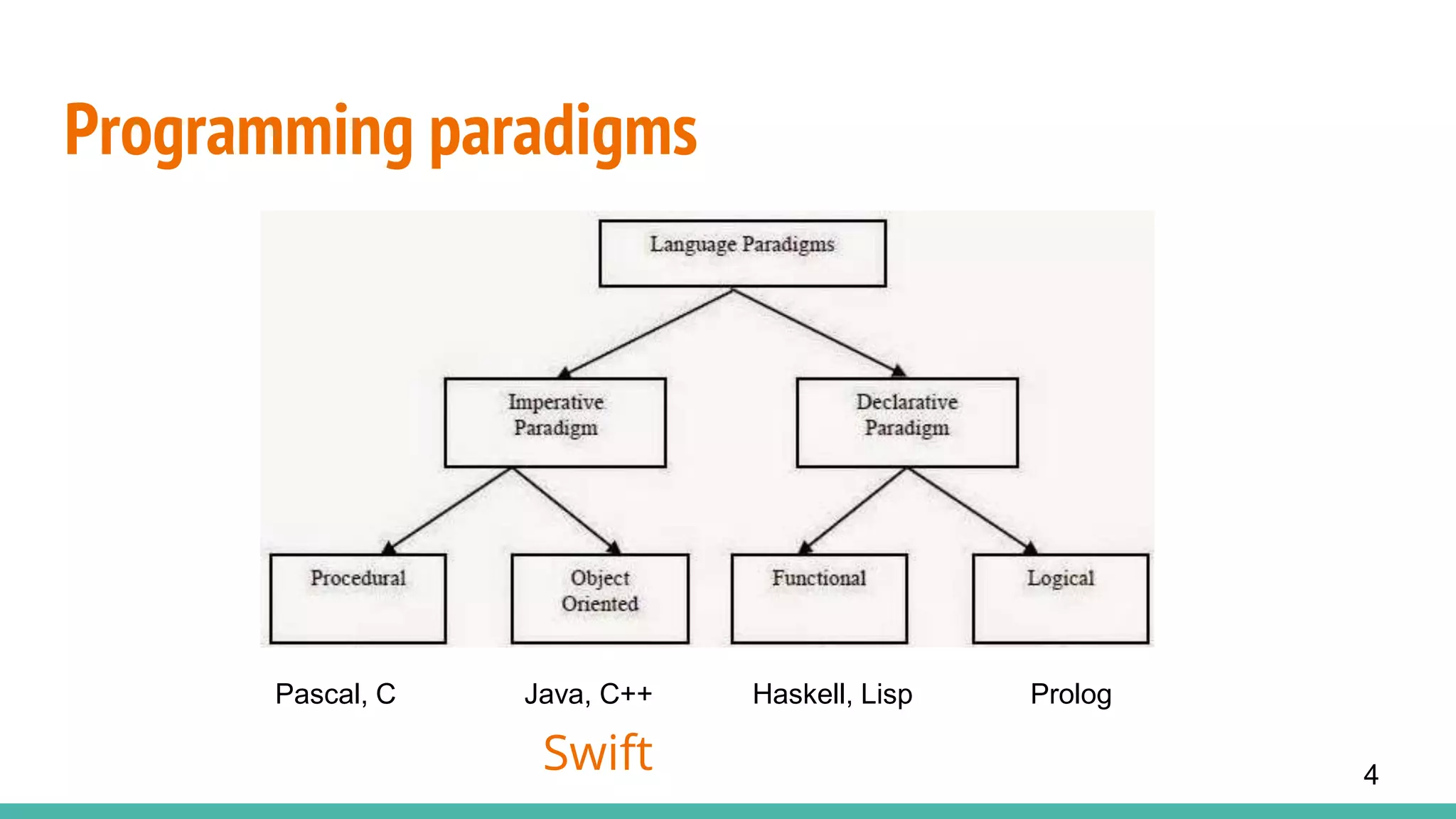 Programming paradigms

Language Paradigms

Imperative Paradigm

Declarative Paradigm

Procedural

Object Oriented

Functional

Logical

Pascal, C

Java, C++

Haskell, Lisp

Prolog

Swift

4